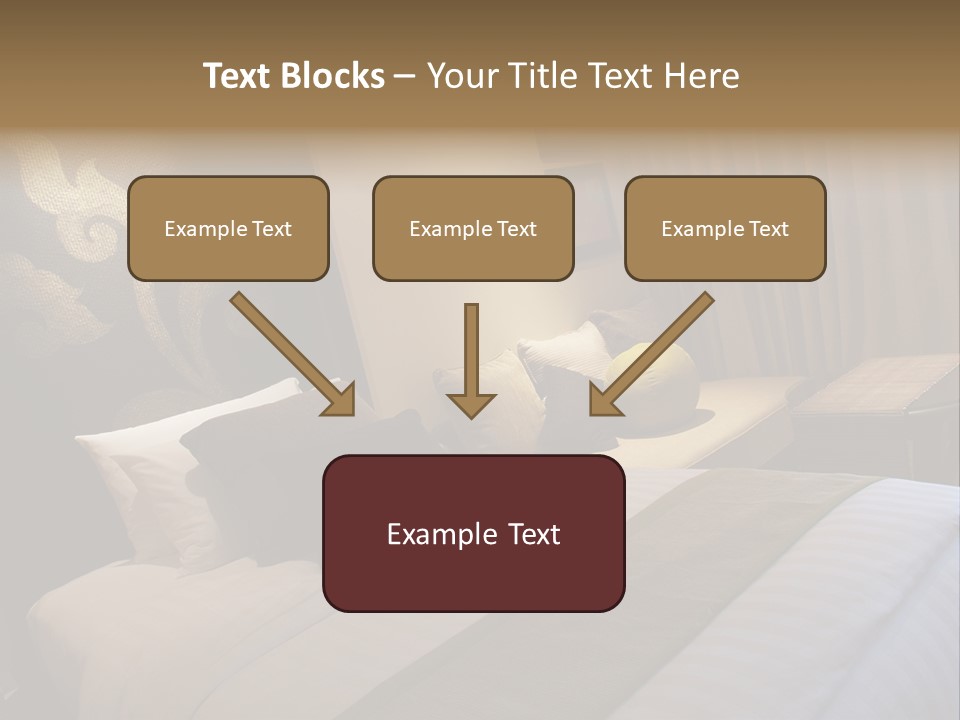 Text Blocks – Your Title Text Here

Example Text

Example Text

Example Text

Example Text